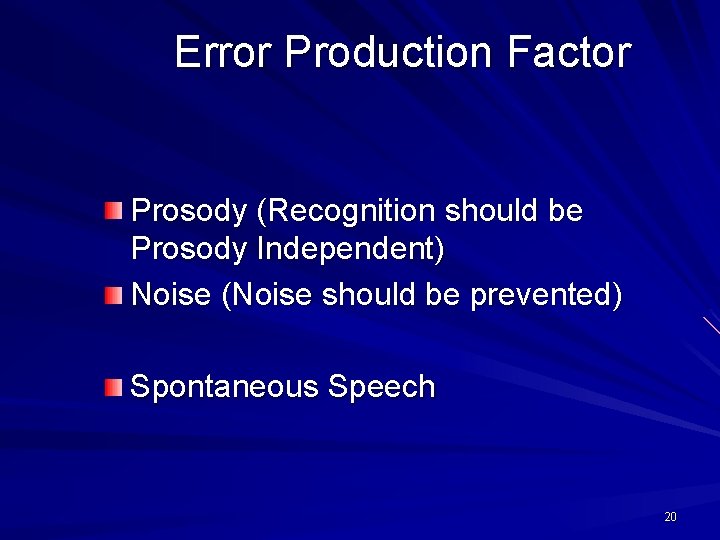 Error Production Factor

Prosody (Recognition should be Prosody Independent)

Noise (Noise should be prevented)

Spontaneous Speech

20